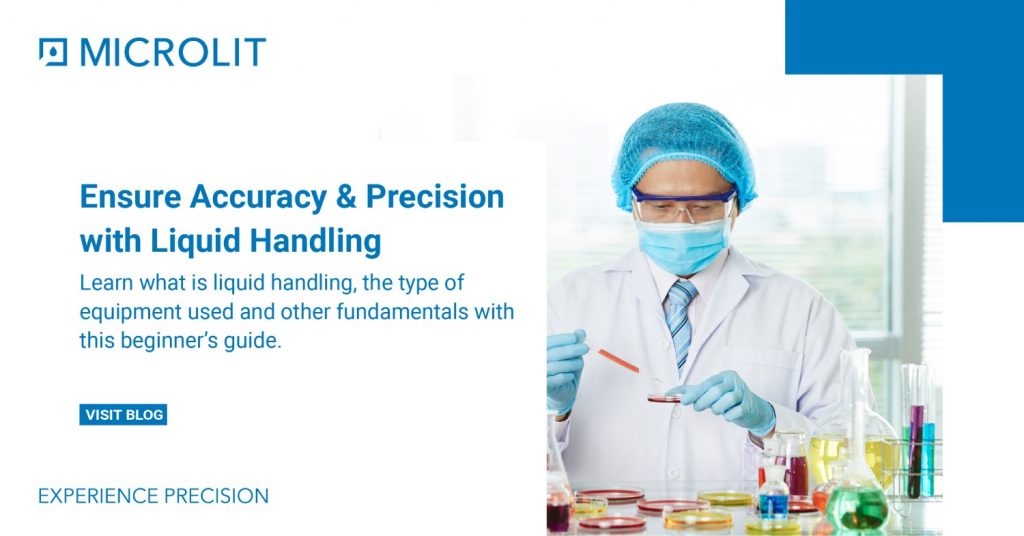 MICROLIT

Ensure Accuracy & Precision with Liquid Handling

Learn what is liquid handling, the type of equipment used and other fundamentals with this beginner's guide.

VISIT BLOG

EXPERIENCE PRECISION